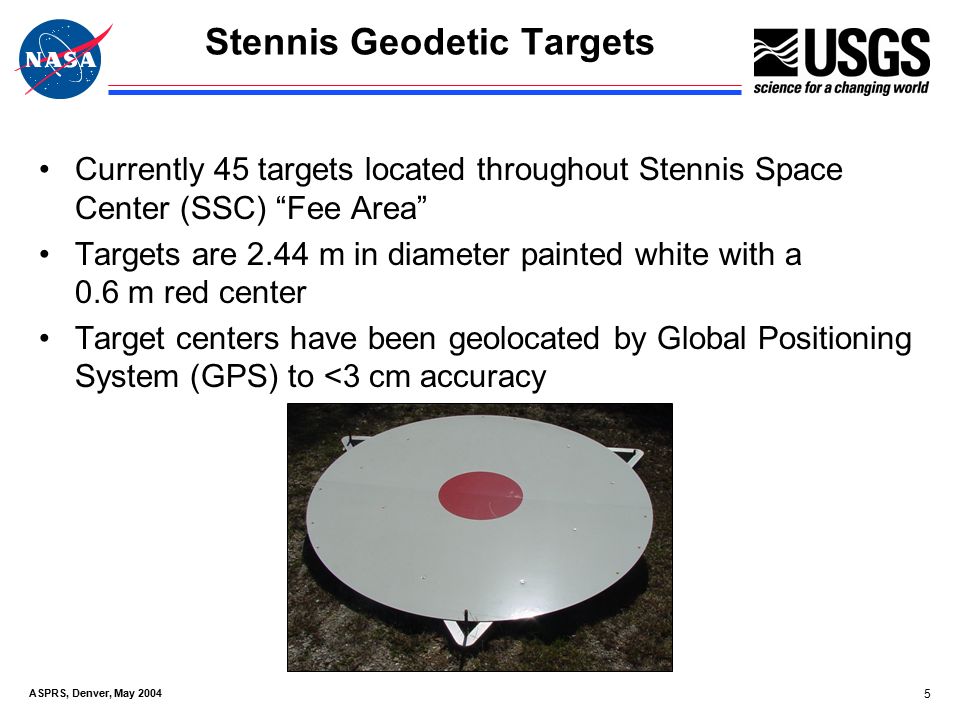 NASA

Stennis Geodetic Targets

USGS
science for a changing world

• Currently 45 targets located throughout Stennis Space Center (SSC) “Fee Area”

• Targets are 2.44 m in diameter painted white with a 0.6 m red center

• Target centers have been geolocated by Global Positioning System (GPS) to <3 cm accuracy

ASPRS, Denver, May 2004

5